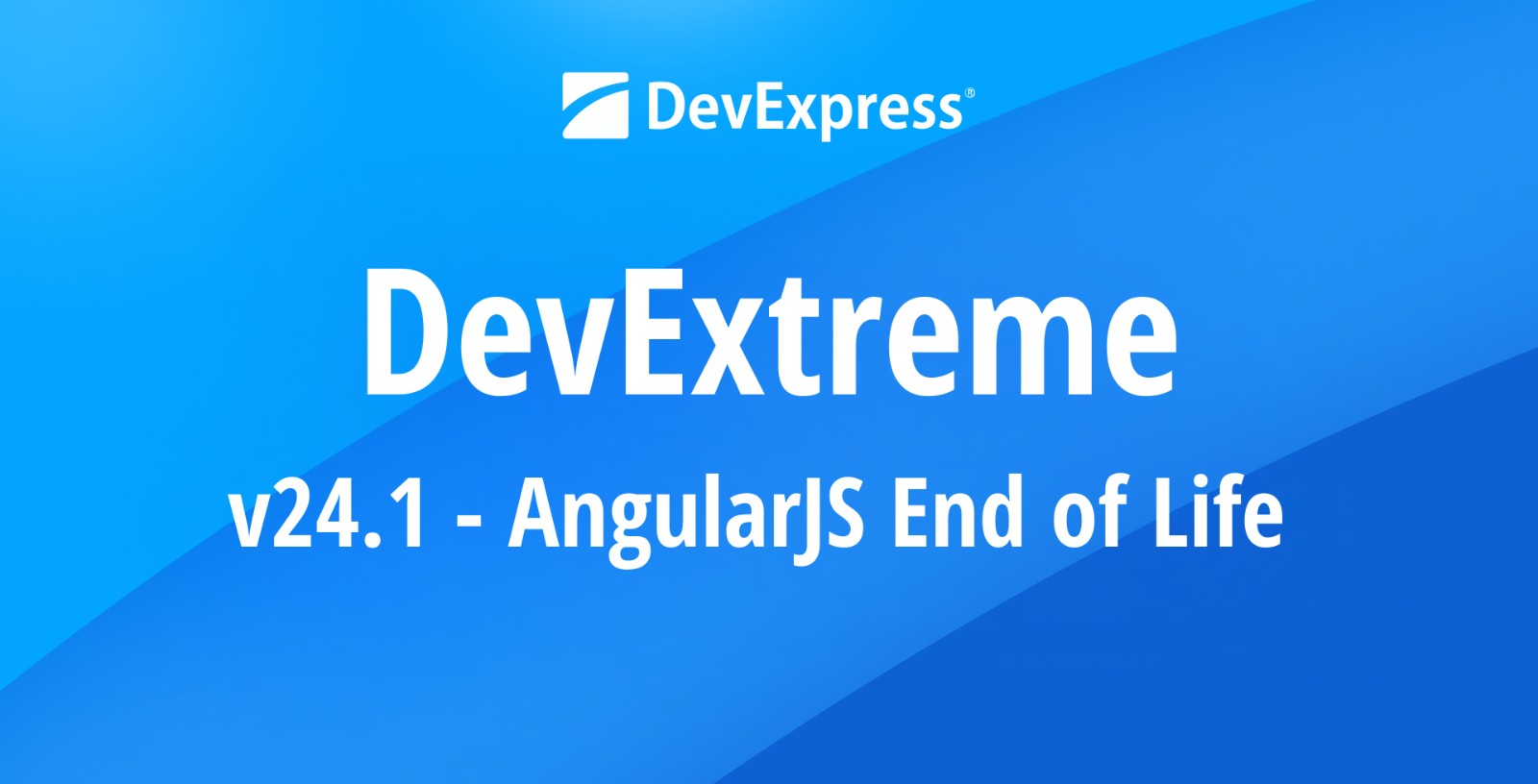 DevExpress®

DevExtreme

v24.1 - AngularJS End of Life